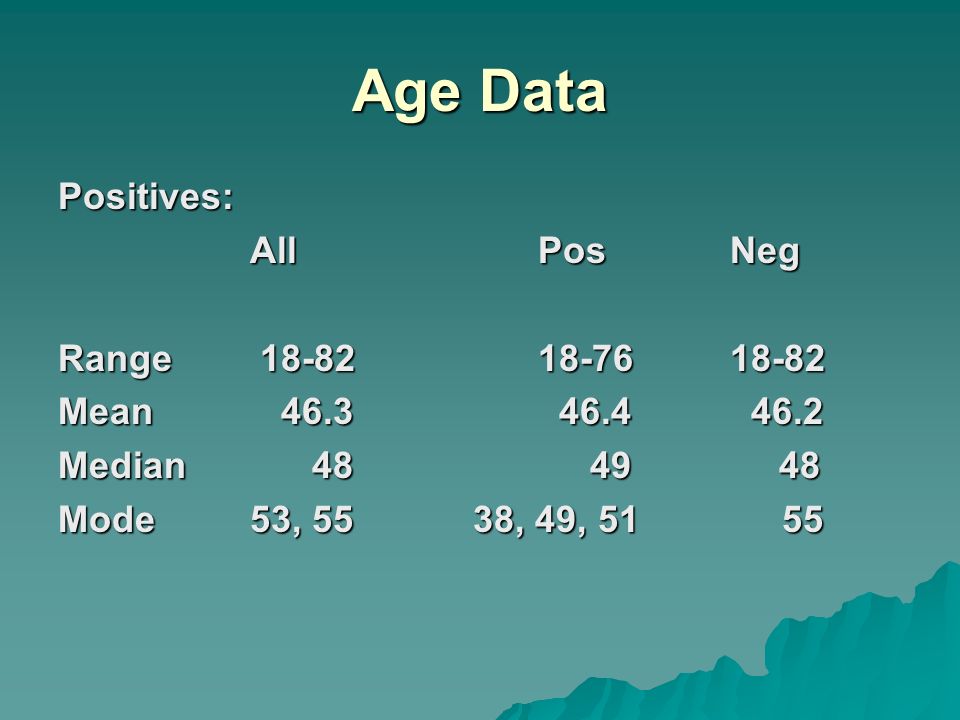 Age Data

Positives:

| | All | Pos | Neg |
|---|---|---|---|
| Range | 18-82 | 18-76 | 18-82 |
| Mean | 46.3 | 46.4 | 46.2 |
| Median | 48 | 49 | 48 |
| Mode | 53, 55 | 38, 49, 51 | 55 |